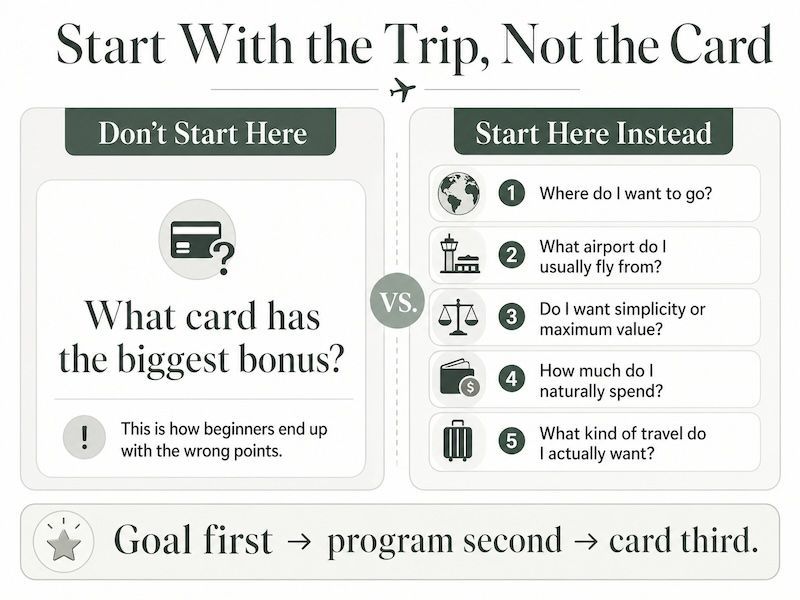 Start With the Trip, Not the Card

Don't Start Here

What card has the biggest bonus?

!

This is how beginners end up with the wrong points.

VS.

Start Here Instead

1 Where do I want to go?

2 What airport do I usually fly from?

3 Do I want simplicity or maximum value?

4 How much do I naturally spend?

5 What kind of travel do I actually want?

Goal first → program second → card third.